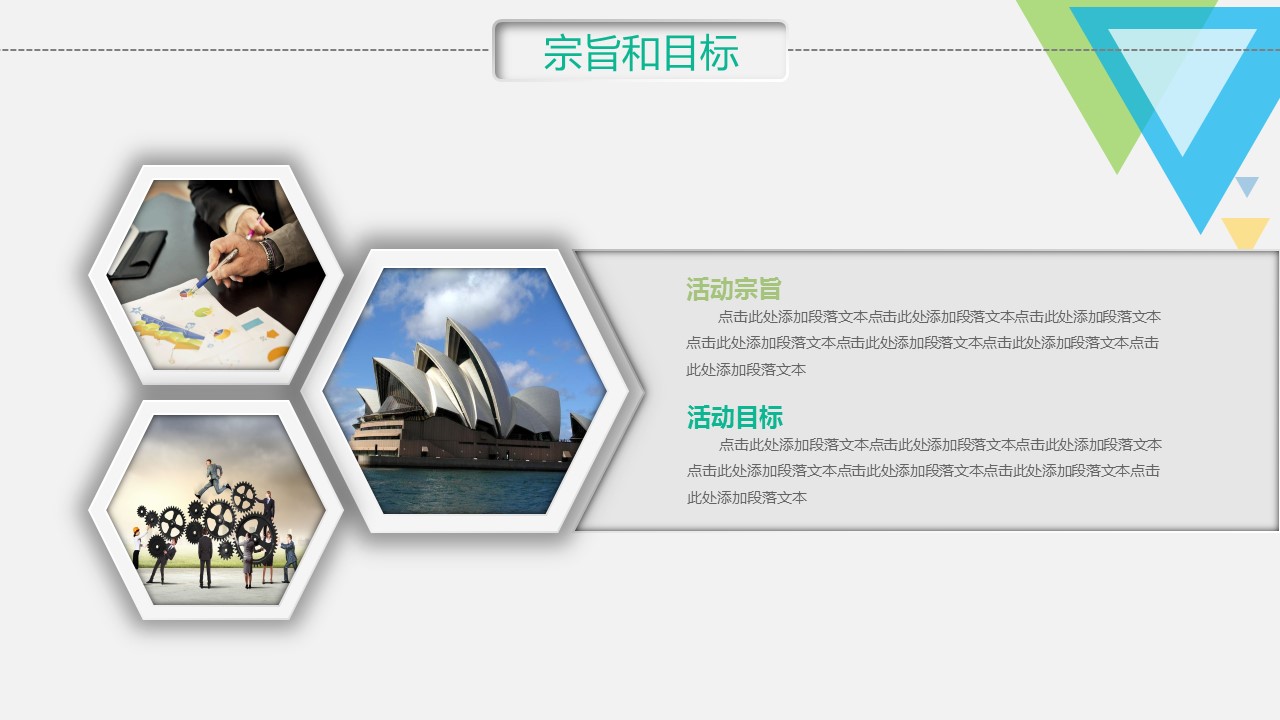 宗旨和目标

活动宗旨

点击此处添加段落文本点击此处添加段落文本点击此处添加段落文本点击此处添加段落文本点击此处添加段落文本点击此处添加段落文本点击此处添加段落文本

活动目标

点击此处添加段落文本点击此处添加段落文本点击此处添加段落文本点击此处添加段落文本点击此处添加段落文本点击此处添加段落文本点击此处添加段落文本